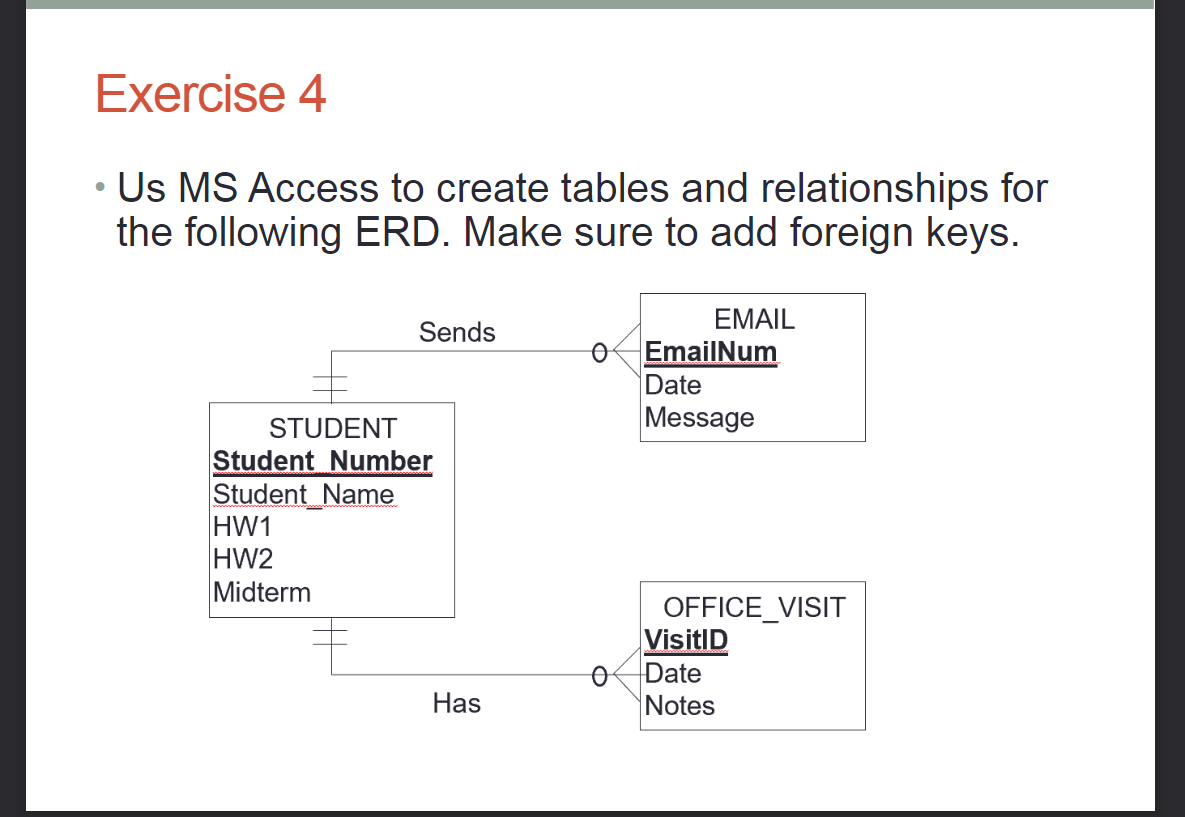 Exercise 4

• Us MS Access to create tables and relationships for the following ERD. Make sure to add foreign keys.

Sends

EMAIL
EmailNum
Date
Message

STUDENT
Student_Number
Student_Name
HW1
HW2
Midterm

OFFICE_VISIT
VisitID
Date
Notes

Has